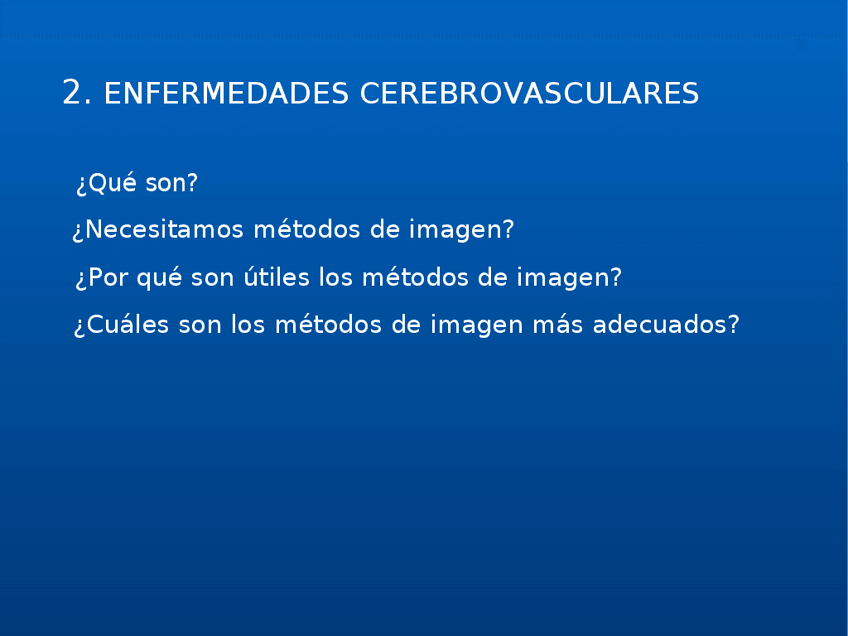 2. ENFERMEDADES CEREBROVASCULARES

¿Qué son?

¿Necesitamos métodos de imagen?

¿Por qué son útiles los métodos de imagen?

¿Cuáles son los métodos de imagen más adecuados?